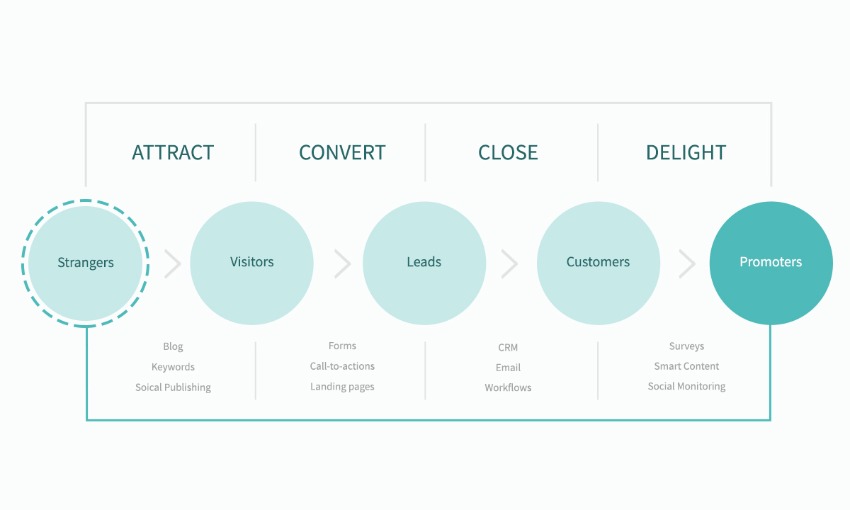 ATTRACT CONVERT CLOSE DELIGHT

Strangers Visitors Leads Customers Promoters

Blog
Keywords
Soical Publishing

Forms
Call-to-actions
Landing pages

CRM
Email
Workflows

Surveys
Smart Content
Social Monitoring